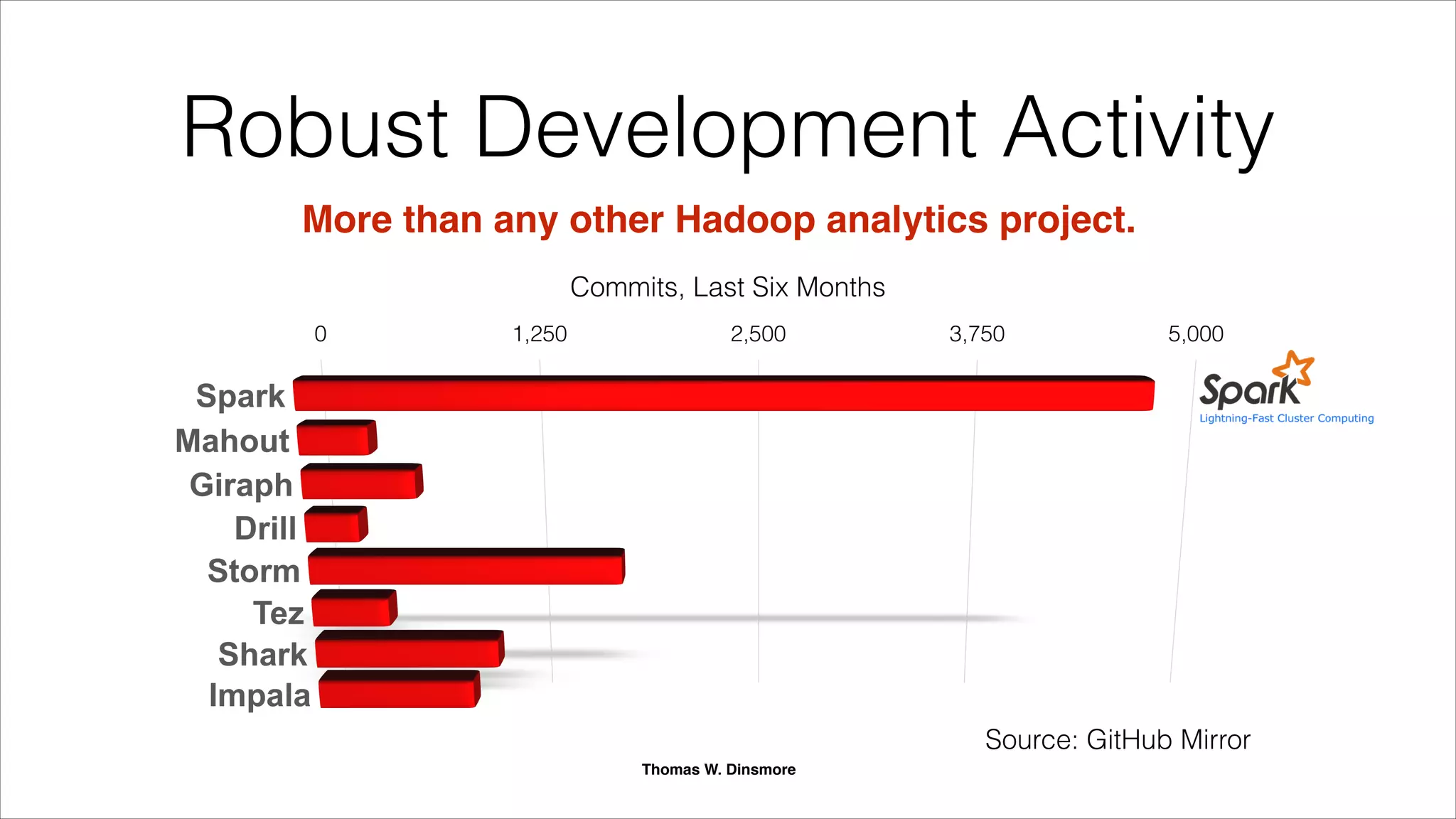 Robust Development Activity

More than any other Hadoop analytics project.

Commits, Last Six Months

0
1,250
2,500
3,750
5,000

Spark
Mahout
Giraph
Drill
Storm
Tez
Shark
Impala

Spark
Lightning-Fast Cluster Computing

Source: GitHub Mirror

Thomas W. Dinsmore